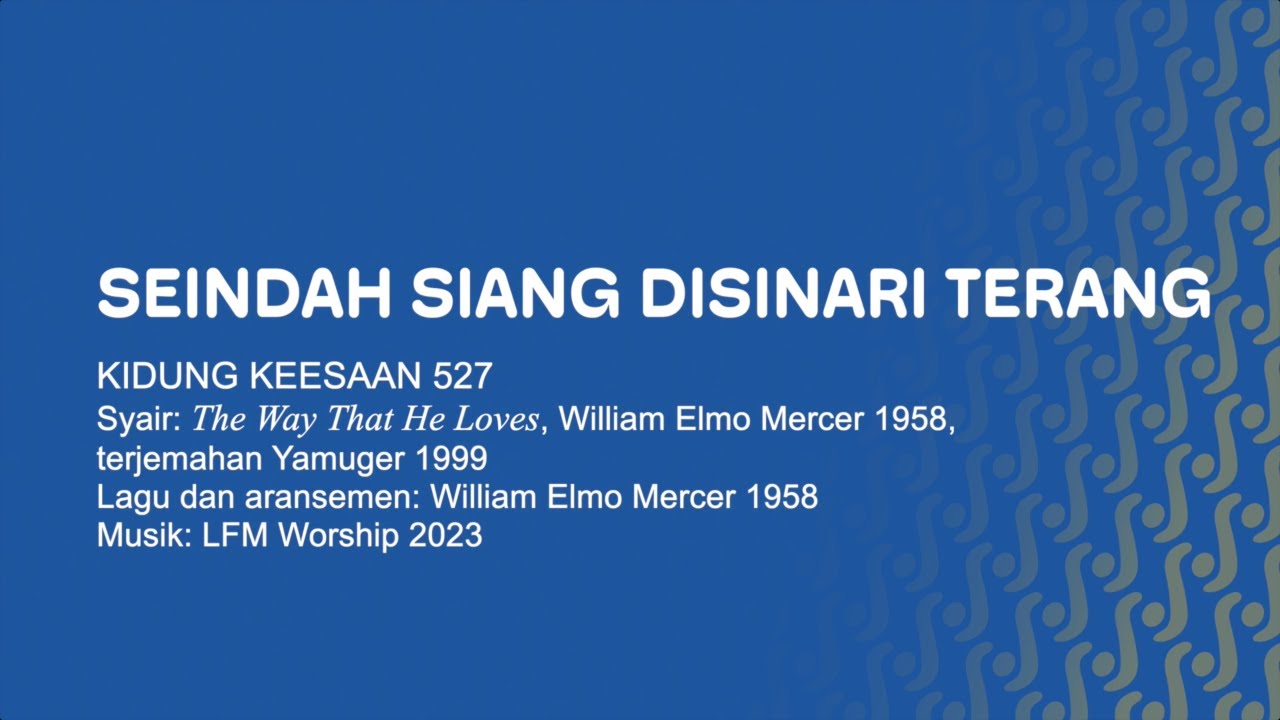 SEINDAH SIANG DISINARI TERANG

KIDUNG KEESAAN 527
Syair: The Way That He Loves, William Elmo Mercer 1958, terjemahan Yamuger 1999
Lagu dan aransemen: William Elmo Mercer 1958
Musik: LFM Worship 2023